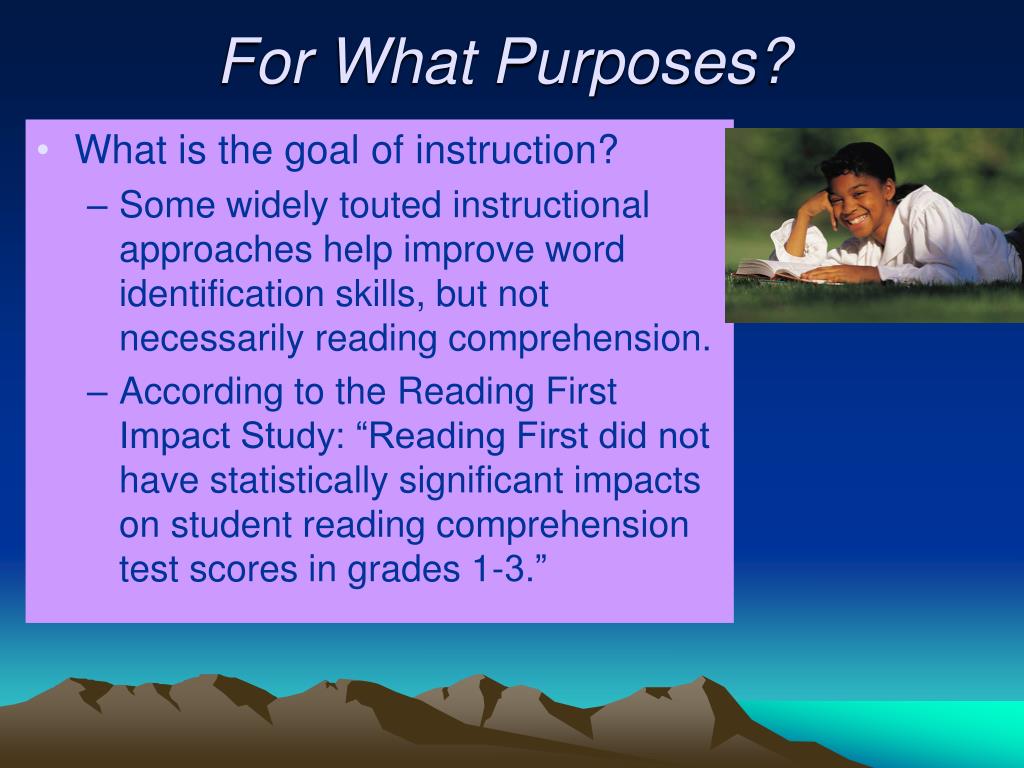 For What Purposes?

• What is the goal of instruction?
– Some widely touted instructional approaches help improve word identification skills, but not necessarily reading comprehension.
– According to the Reading First Impact Study: “Reading First did not have statistically significant impacts on student reading comprehension test scores in grades 1-3.”